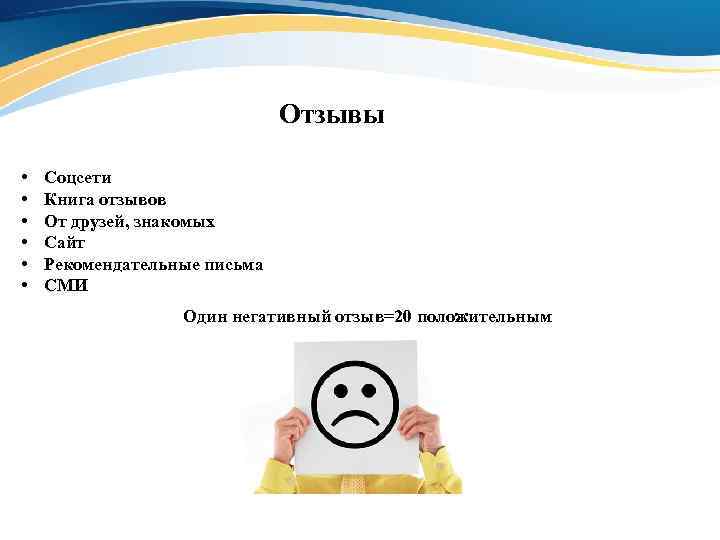 Отзывы

• Соцсети
• Книга отзывов
• От друзей, знакомых
• Сайт
• Рекомендательные письма
• СМИ

Один негативный отзыв=20 положительным